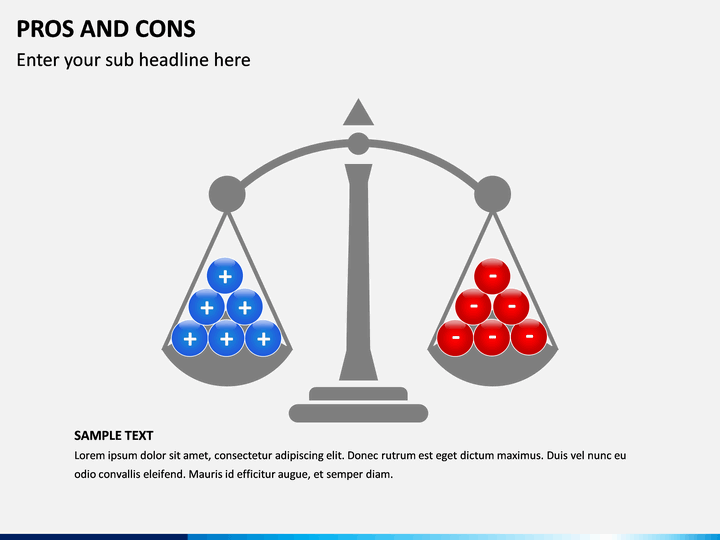 PROS AND CONS

Enter your sub headline here

+ + + + + +

- - - - - -

SAMPLE TEXT

Lorem ipsum dolor sit amet, consectetur adipiscing elit. Donec rutrum est eget dictum maximus. Duis vel nunc eu odio convallis eleifend. Mauris id efficitur augue, et semper diam.